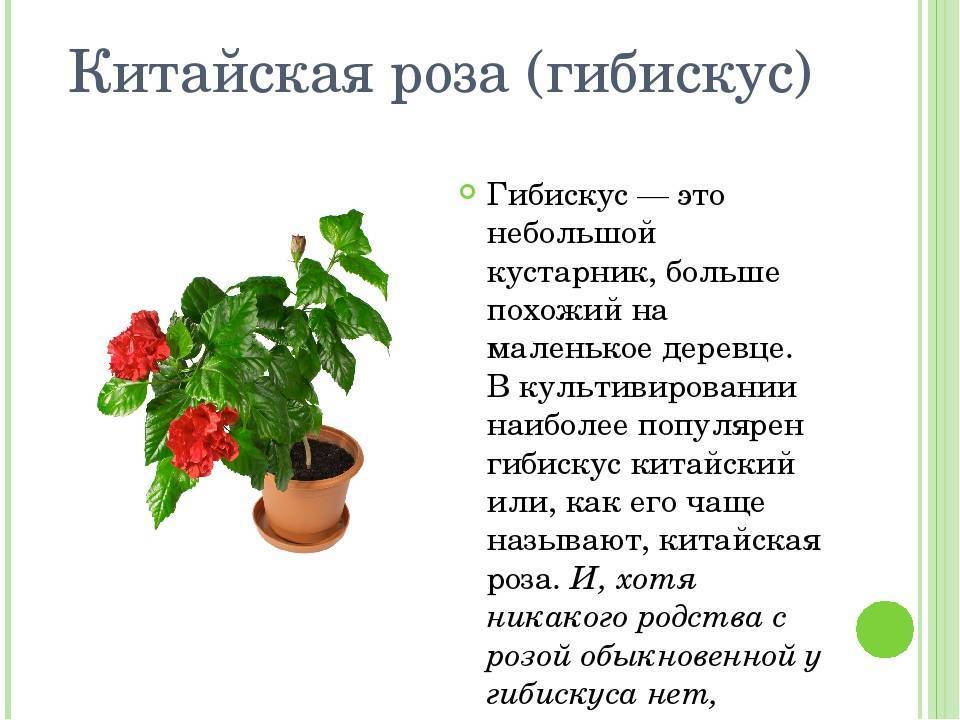 Китайская роза (гибискус)

Гибискус — это небольшой кустарник, больше похожий на маленькое деревце. В культивировании наиболее популярен гибискус китайский или, как его чаще называют, китайская роза. И, хотя никакого родства с розой обыкновенной у гибискуса нет,